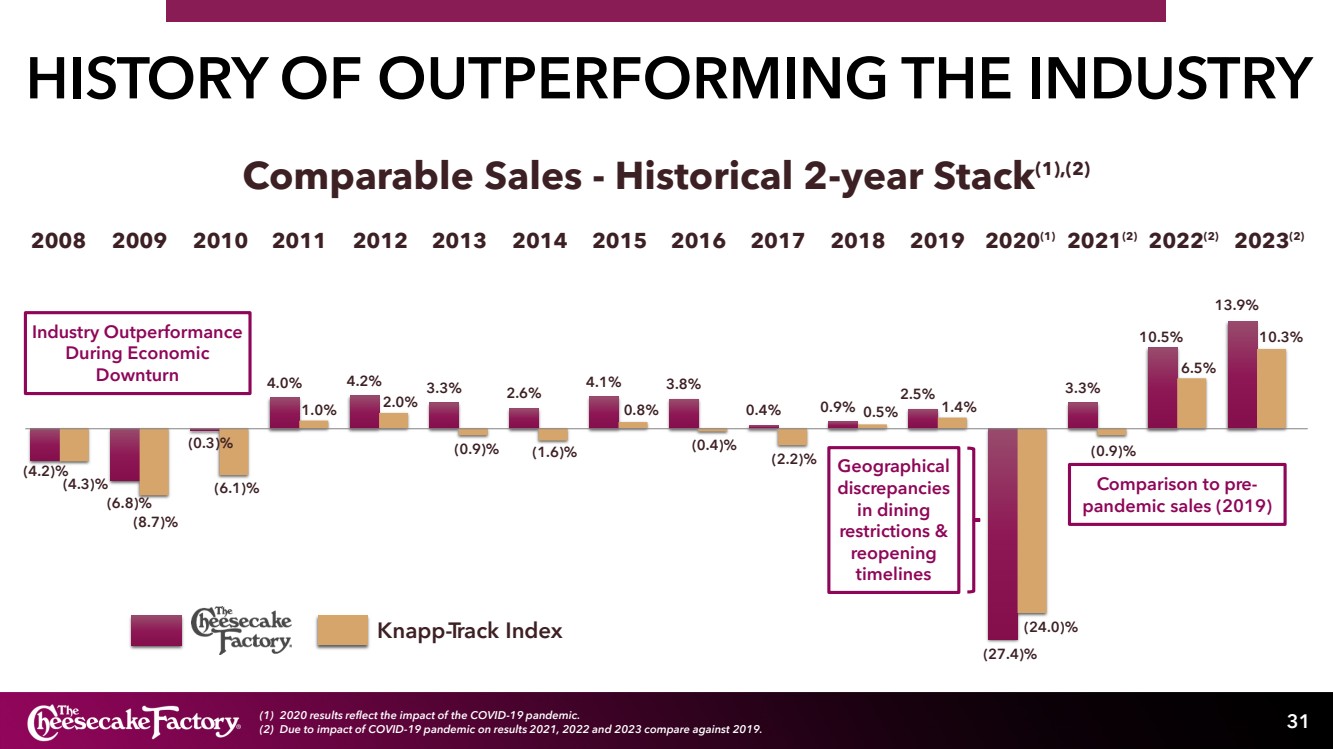 HISTORY OF OUTPERFORMING THE INDUSTRY

Comparable Sales - Historical 2-year Stack$^{(1),(2)}$

2008 2009 2010 2011 2012 2013 2014 2015 2016 2017 2018 2019 2020$^{(1)}$ 2021$^{(2)}$ 2022$^{(2)}$ 2023$^{(2)}$

Industry Outperformance During Economic Downturn

(4.2)% (4.3)%
(6.8)% (8.7)%
(0.3)% (6.1)%
4.0% 1.0%
4.2% 2.0%
3.3% (0.9)%
2.6% (1.6)%
4.1% 0.8%
3.8% (0.4)%
0.4% (2.2)%
0.9% 0.5%
2.5% 1.4%
(27.4)% (24.0)%
3.3% (0.9)%
10.5% 6.5%
13.9% 10.3%

Geographical discrepancies in dining restrictions & reopening timelines

Comparison to pre-pandemic sales (2019)

The Cheesecake Factory. Knapp-Track Index

The Cheesecake Factory.

(1) 2020 results reflect the impact of the COVID-19 pandemic.
(2) Due to impact of COVID-19 pandemic on results 2021, 2022 and 2023 compare against 2019.

31